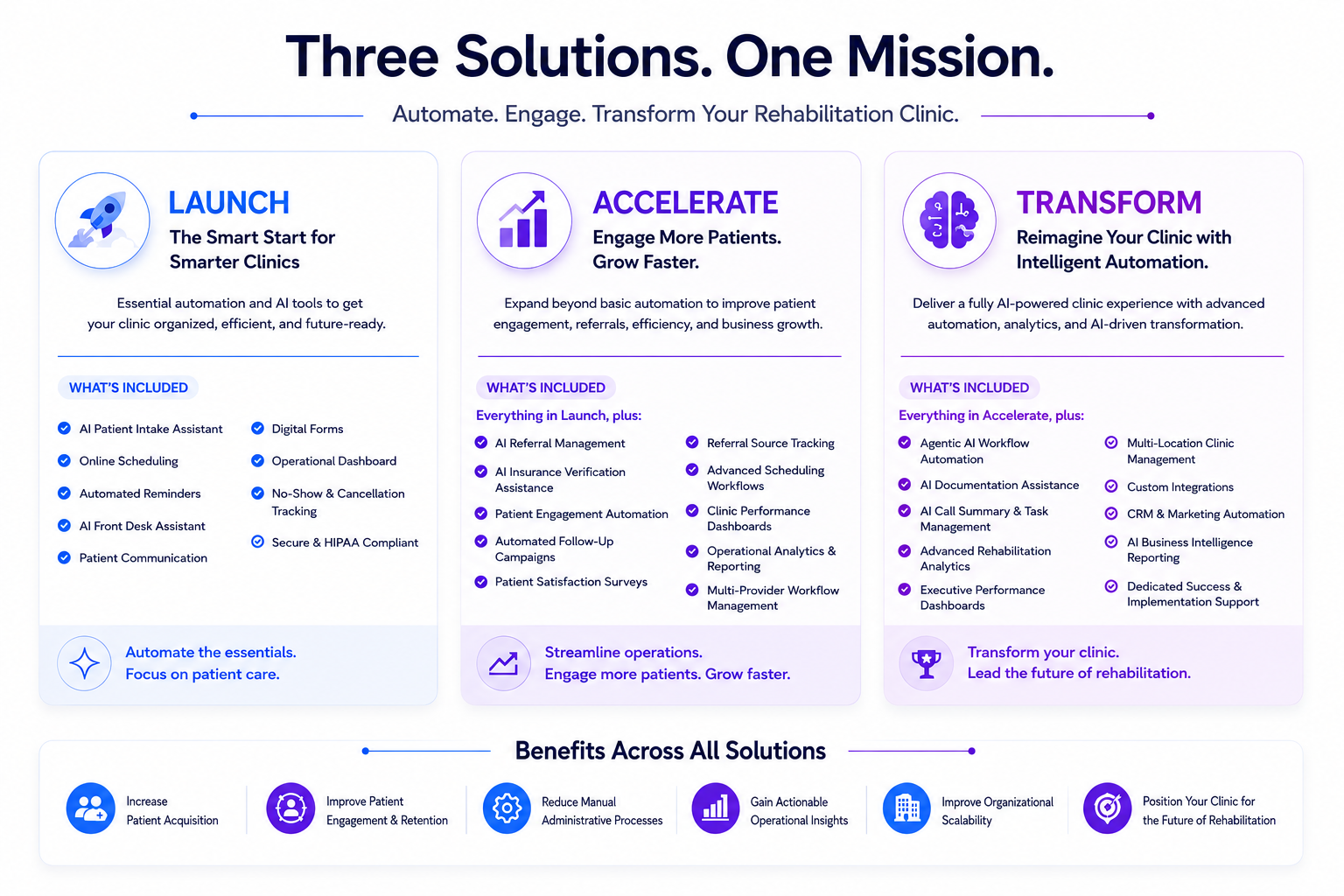 Three Solutions. One Mission.

Automate. Engage. Transform Your Rehabilitation Clinic.

LAUNCH
The Smart Start for Smarter Clinics

Essential automation and AI tools to get your clinic organized, efficient, and future-ready.

WHAT'S INCLUDED

AI Patient Intake Assistant
Online Scheduling
Automated Reminders
AI Front Desk Assistant
Patient Communication

Digital Forms
Operational Dashboard
No-Show & Cancellation Tracking
Secure & HIPAA Compliant

Automate the essentials.
Focus on patient care.

ACCELERATE
Engage More Patients. Grow Faster.

Expand beyond basic automation to improve patient engagement, referrals, efficiency, and business growth.

WHAT'S INCLUDED
Everything in Launch, plus:

AI Referral Management
AI Insurance Verification Assistance
Patient Engagement Automation
Automated Follow-Up Campaigns
Patient Satisfaction Surveys

Referral Source Tracking
Advanced Scheduling Workflows
Clinic Performance Dashboards
Operational Analytics & Reporting
Multi-Provider Workflow Management

Streamline operations.
Engage more patients. Grow faster.

TRANSFORM
Reimagine Your Clinic with Intelligent Automation.

Deliver a fully AI-powered clinic experience with advanced automation, analytics, and AI-driven transformation.

WHAT'S INCLUDED
Everything in Accelerate, plus:

Agentic AI Workflow Automation
AI Documentation Assistance
AI Call Summary & Task Management
Advanced Rehabilitation Analytics
Executive Performance Dashboards

Multi-Location Clinic Management
Custom Integrations
CRM & Marketing Automation
AI Business Intelligence Reporting
Dedicated Success & Implementation Support

Transform your clinic.
Lead the future of rehabilitation.

Benefits Across All Solutions

Increase Patient Acquisition
Improve Patient Engagement & Retention
Reduce Manual Administrative Processes
Gain Actionable Operational Insights
Improve Organizational Scalability
Position Your Clinic for the Future of Rehabilitation